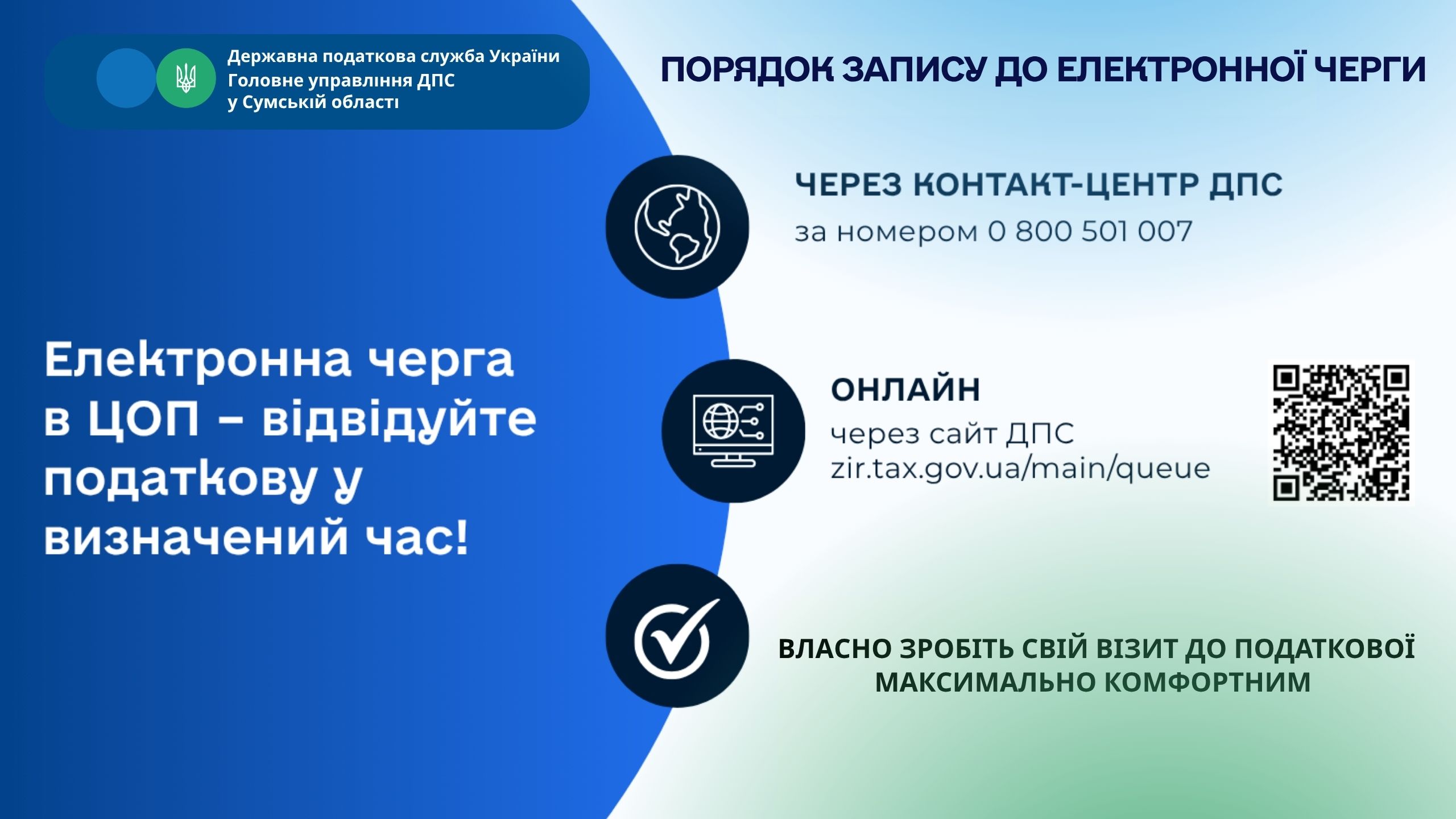 Державна податкова служба України
Головне управління ДПС
у Сумській області

ПОРЯДОК ЗАПИСУ ДО ЕЛЕКТРОННОЇ ЧЕРГИ

Електронна черга в ЦОП – відвідуйте податкову у визначений час!

ЧЕРЕЗ КОНТАКТ-ЦЕНТР ДПС
за номером 0 800 501 007

ОНЛАЙН
через сайт ДПС
zir.tax.gov.ua/main/queue

ВЛАСНО ЗРОБІТЬ СВІЙ ВІЗИТ ДО ПОДАТКОВОЇ МАКСИМАЛЬНО КОМФОРТНИМ